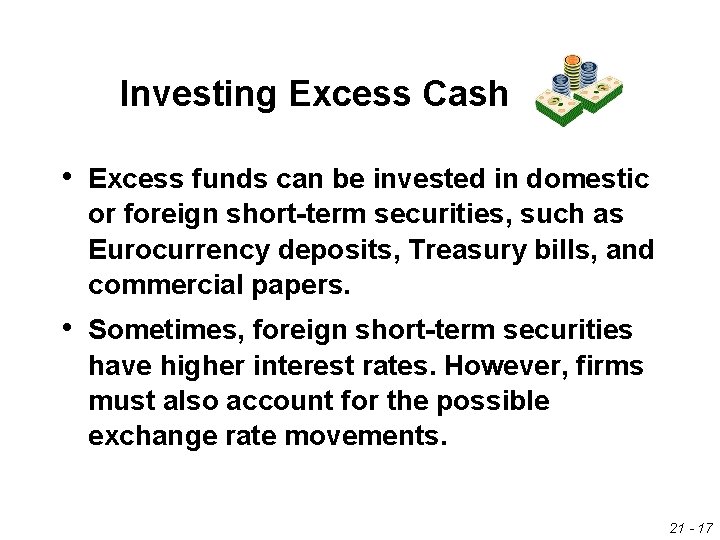 Investing Excess Cash

• Excess funds can be invested in domestic or foreign short-term securities, such as Eurocurrency deposits, Treasury bills, and commercial papers.

• Sometimes, foreign short-term securities have higher interest rates. However, firms must also account for the possible exchange rate movements.

21 - 17